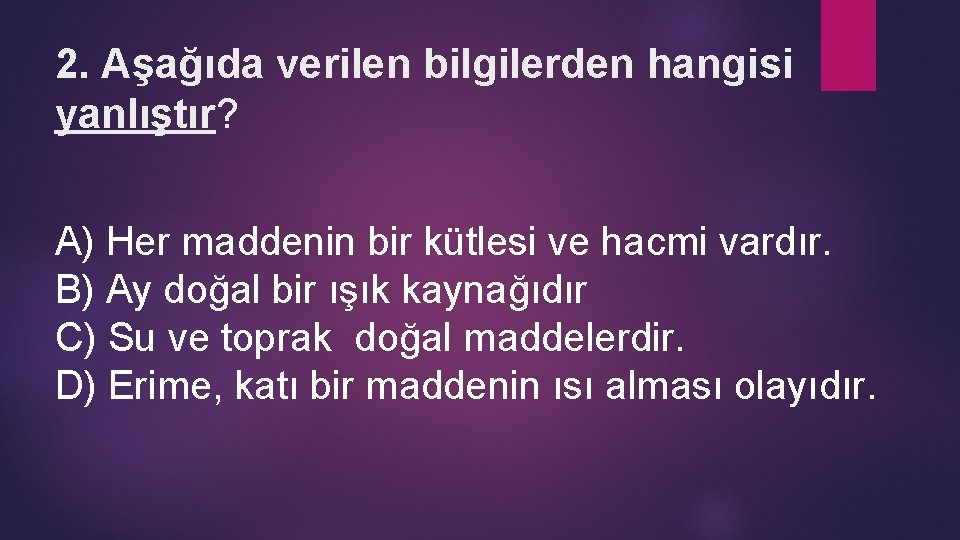 2. Aşağıda verilen bilgilerden hangisi yanlıştır?

A) Her maddenin bir kütlesi ve hacmi vardır.
B) Ay doğal bir ışık kaynağıdır
C) Su ve toprak doğal maddelerdir.
D) Erime, katı bir maddenin ısı alması olayıdır.